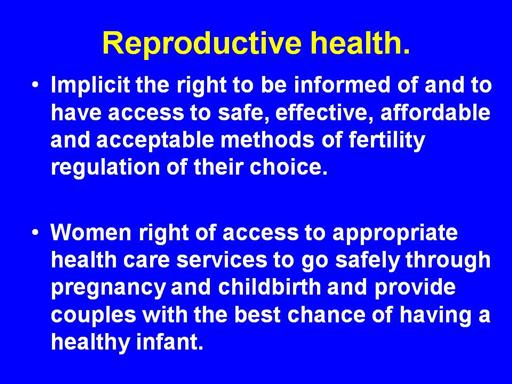 Reproductive health.

• Implicit the right to be informed of and to have access to safe, effective, affordable and acceptable methods of fertility regulation of their choice.

• Women right of access to appropriate health care services to go safely through pregnancy and childbirth and provide couples with the best chance of having a healthy infant.